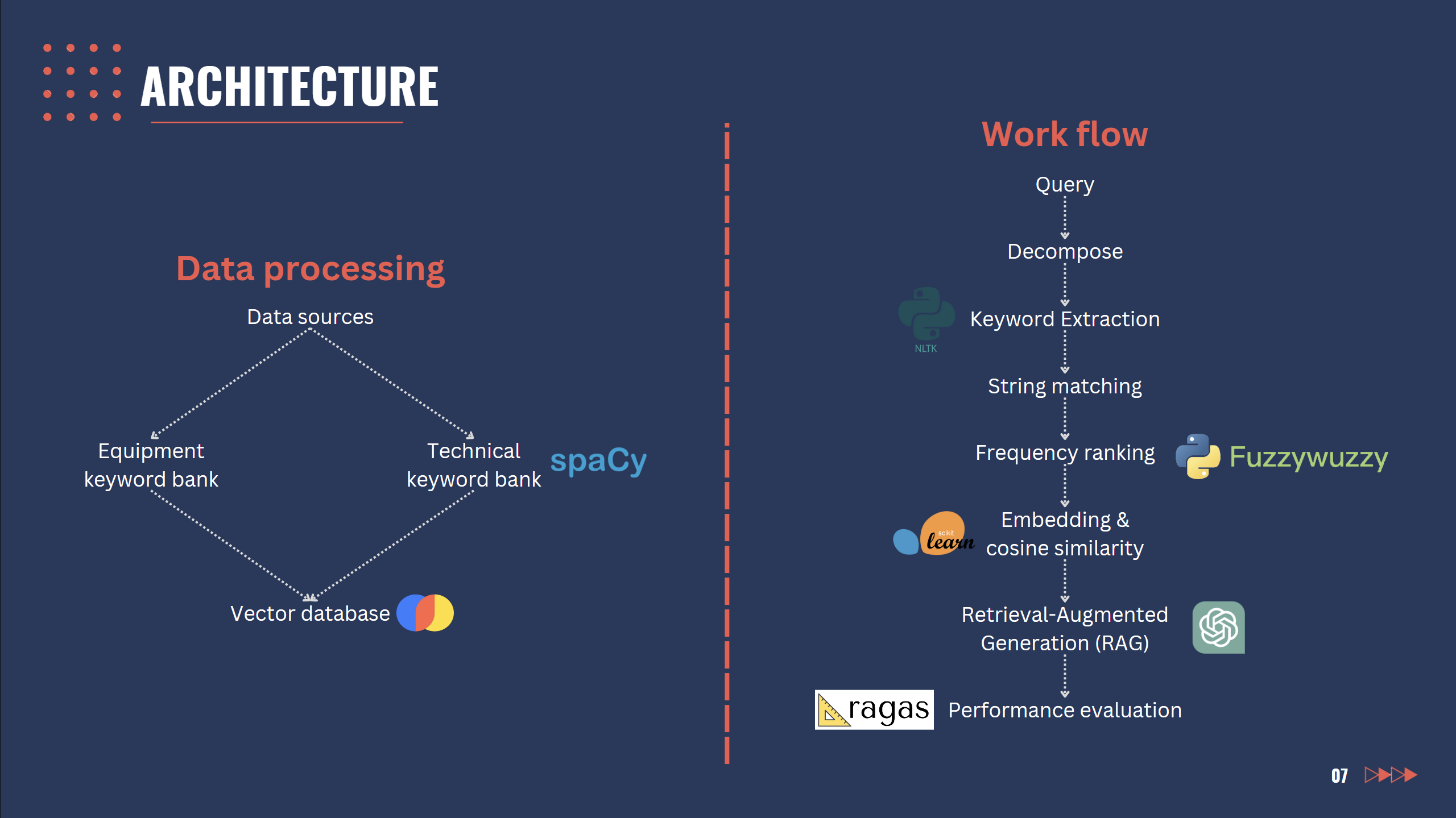 ARCHITECTURE

Data processing

Data sources

Equipment keyword bank

Technical keyword bank

spaCy

Vector database

Work flow

Query

Decompose

NLTK

Keyword Extraction

String matching

Frequency ranking

Fuzzywuzzy

scikit learn

Embedding & cosine similarity

Retrieval-Augmented Generation (RAG)

ragas

Performance evaluation

07